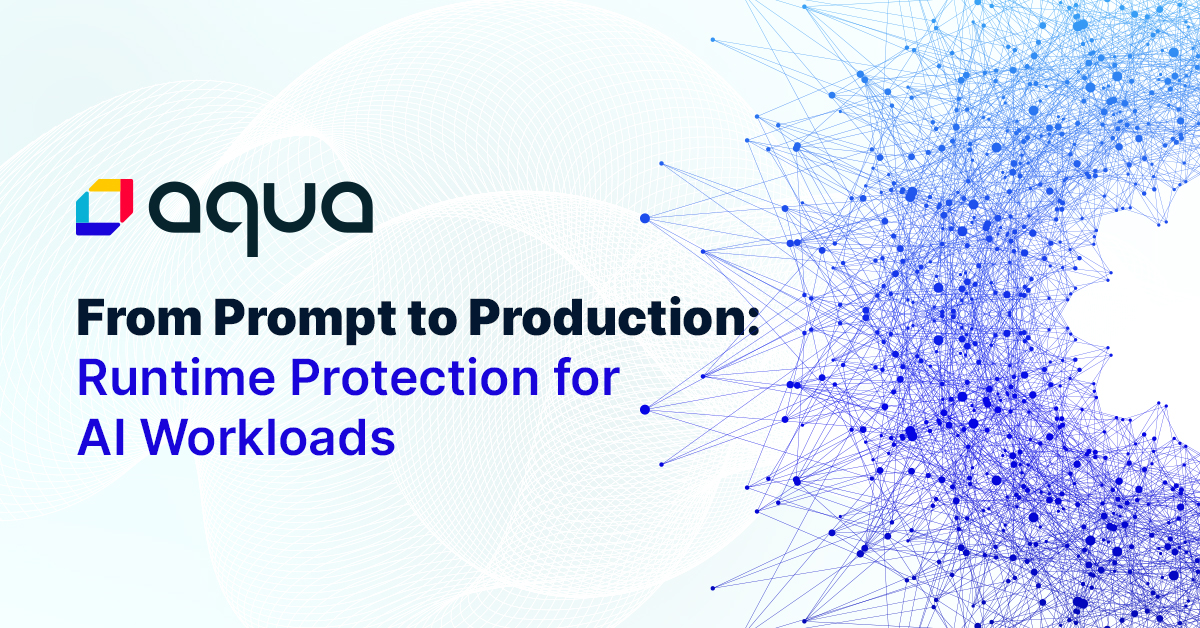 aqua

From Prompt to Production:
Runtime Protection for AI Workloads